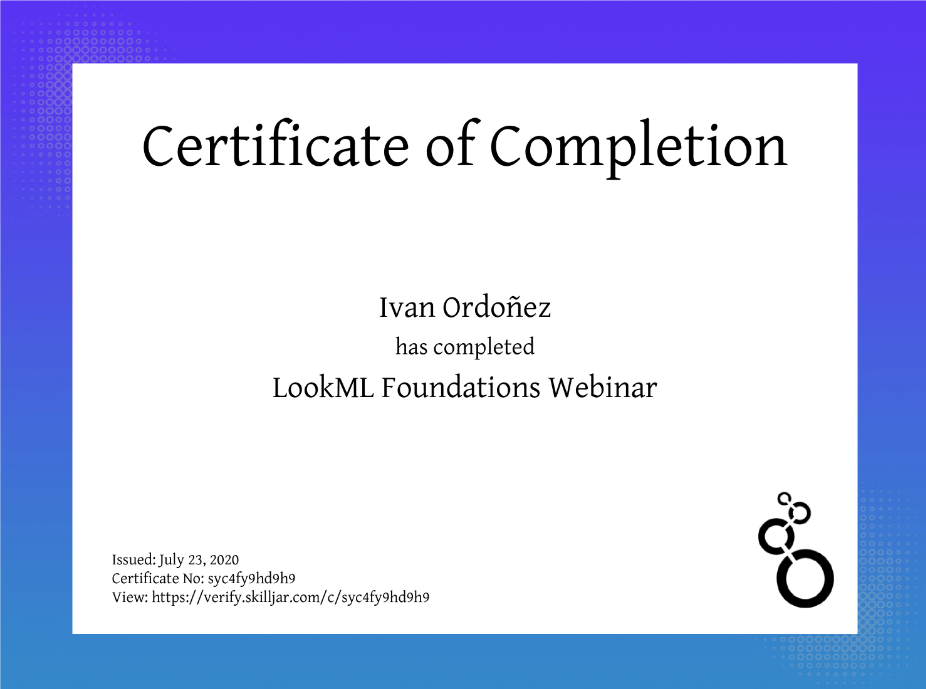 Certificate of Completion

Ivan Ordoñez
has completed
LookML Foundations Webinar

Issued: July 23, 2020
Certificate No: syc4fy9hd9h9
View: https://verify.skilljar.com/c/syc4fy9hd9h9